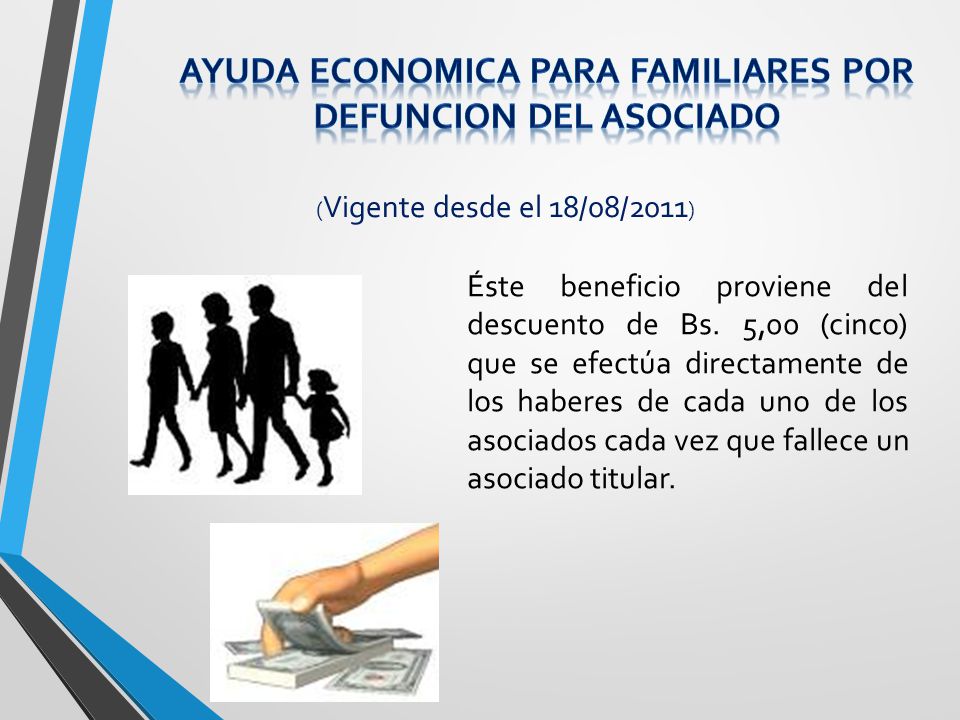 AYUDA ECONOMICA PARA FAMILIARES POR DEFUNCION DEL ASOCIADO

(Vigente desde el 18/08/2011)

Éste beneficio proviene del descuento de Bs. 5,00 (cinco) que se efectúa directamente de los haberes de cada uno de los asociados cada vez que fallece un asociado titular.